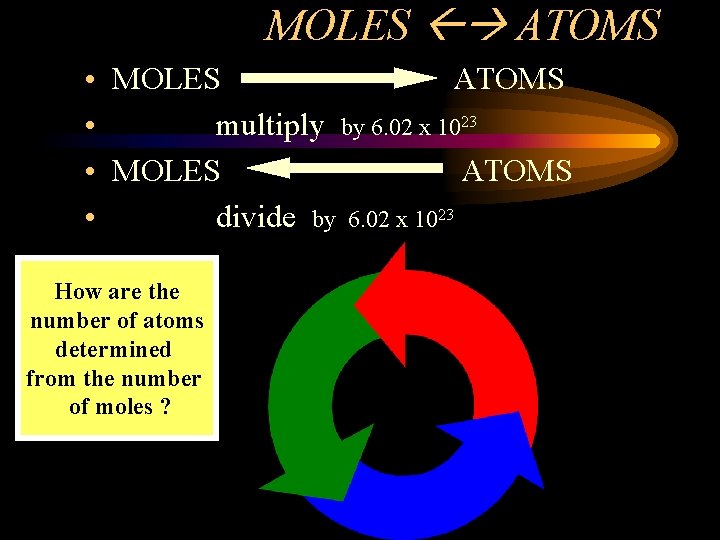 MOLES ←→ ATOMS

• MOLES → ATOMS
• multiply by $6.02 \times 10^{23}$
• MOLES ← ATOMS
• divide by $6.02 \times 10^{23}$

How are the number of atoms determined from the number of moles ?